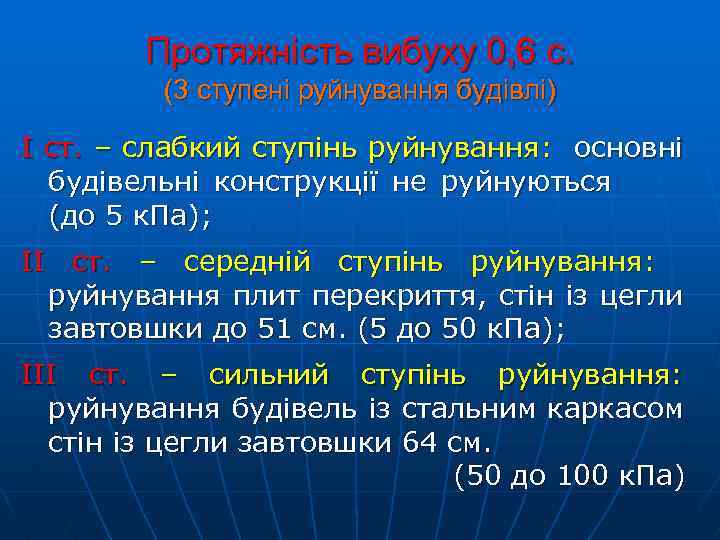 Протяжність вибуху 0,6 с.
(3 ступені руйнування будівлі)

I ст. – слабкий ступінь руйнування: основні будівельні конструкції не руйнуються (до 5 кПа);

II ст. – середній ступінь руйнування: руйнування плит перекриття, стін із цегли завтовшки до 51 см. (5 до 50 кПа);

III ст. – сильний ступінь руйнування: руйнування будівель із стальним каркасом стін із цегли завтовшки 64 см. (50 до 100 кПа)